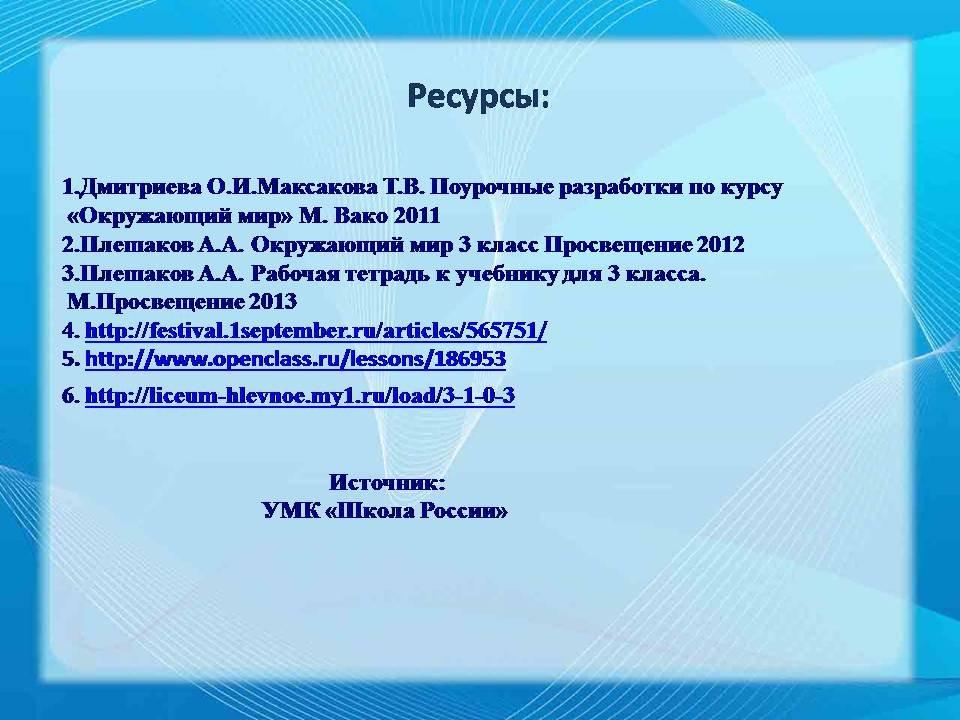 Ресурсы:

1.Дмитриева О.И.Максакова Т.В. Поурочные разработки по курсу «Окружающий мир» М. Вако 2011
2.Плешаков А.А. Окружающий мир 3 класс Просвещение 2012
3.Плешаков А.А. Рабочая тетрадь к учебнику для 3 класса. М.Просвещение 2013
4. http://festival.1september.ru/articles/565751/
5. http://www.openclass.ru/lessons/186953
6. http://liceum-hlevnoe.my1.ru/load/3-1-0-3

Источник:
УМК «Школа России»